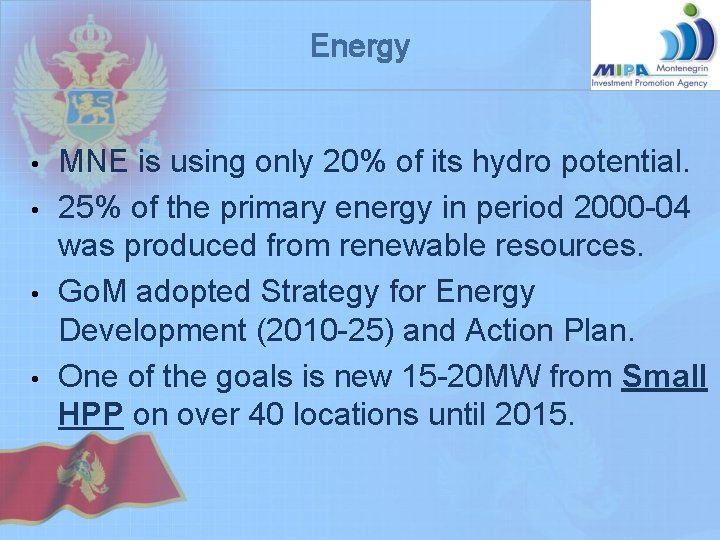 Energy

MIPA Montenegrin
Investment Promotion Agency

• MNE is using only 20% of its hydro potential.
• 25% of the primary energy in period 2000-04 was produced from renewable resources.
• GoM adopted Strategy for Energy Development (2010-25) and Action Plan.
• One of the goals is new 15-20MW from Small HPP on over 40 locations until 2015.